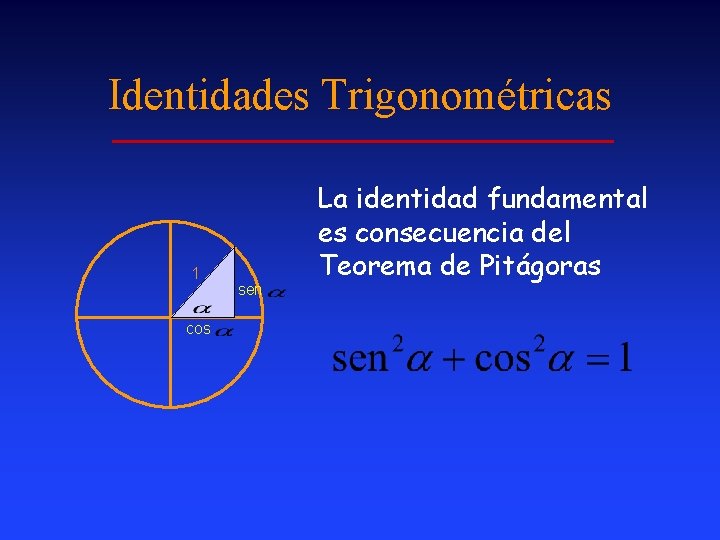 Identidades Trigonométricas

1

sen $\alpha$

$\alpha$

cos $\alpha$

La identidad fundamental es consecuencia del Teorema de Pitágoras

$\text{sen}^2\alpha + \cos^2\alpha = 1$